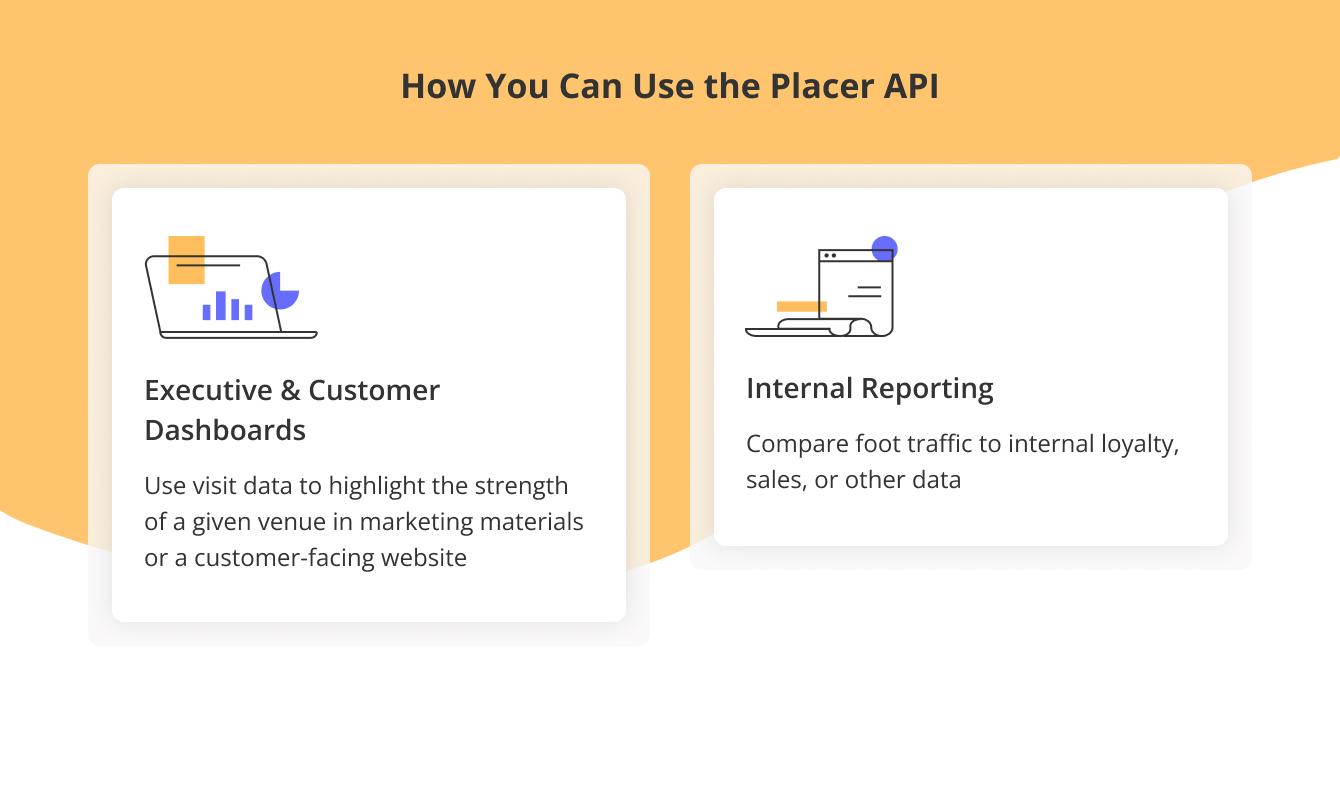 How You Can Use the Placer API

Executive & Customer Dashboards

Use visit data to highlight the strength of a given venue in marketing materials or a customer-facing website

Internal Reporting

Compare foot traffic to internal loyalty, sales, or other data